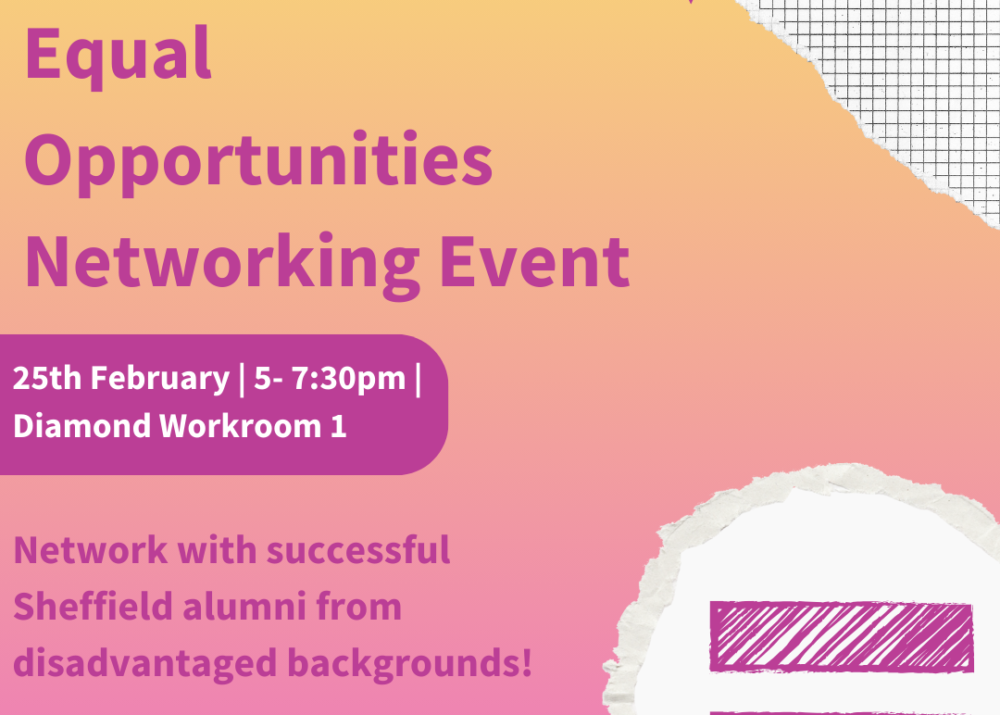 Equal Opportunities Networking Event

25th February | 5- 7:30pm | Diamond Workroom 1

Network with successful Sheffield alumni from disadvantaged backgrounds!